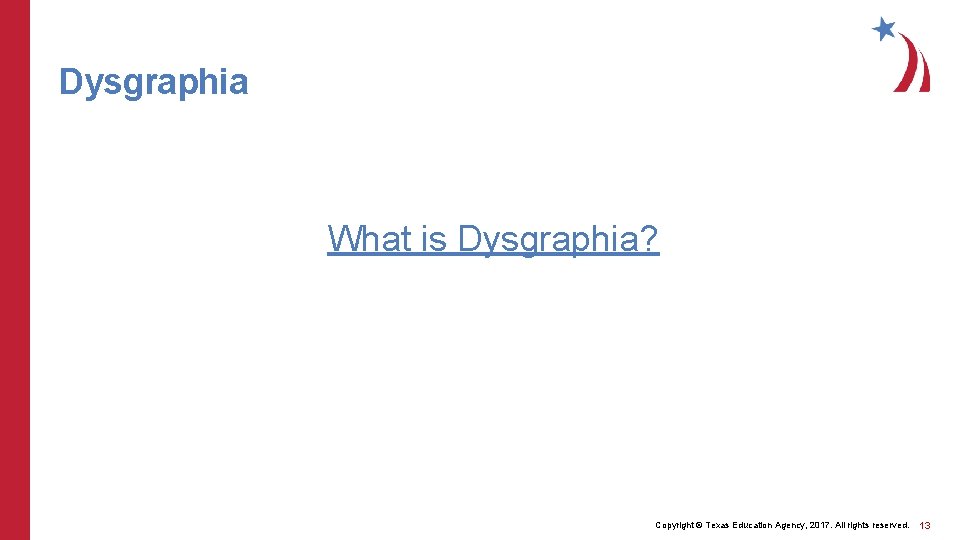 Dysgraphia

What is Dysgraphia?

Copyright © Texas Education Agency, 2017. All rights reserved. 13